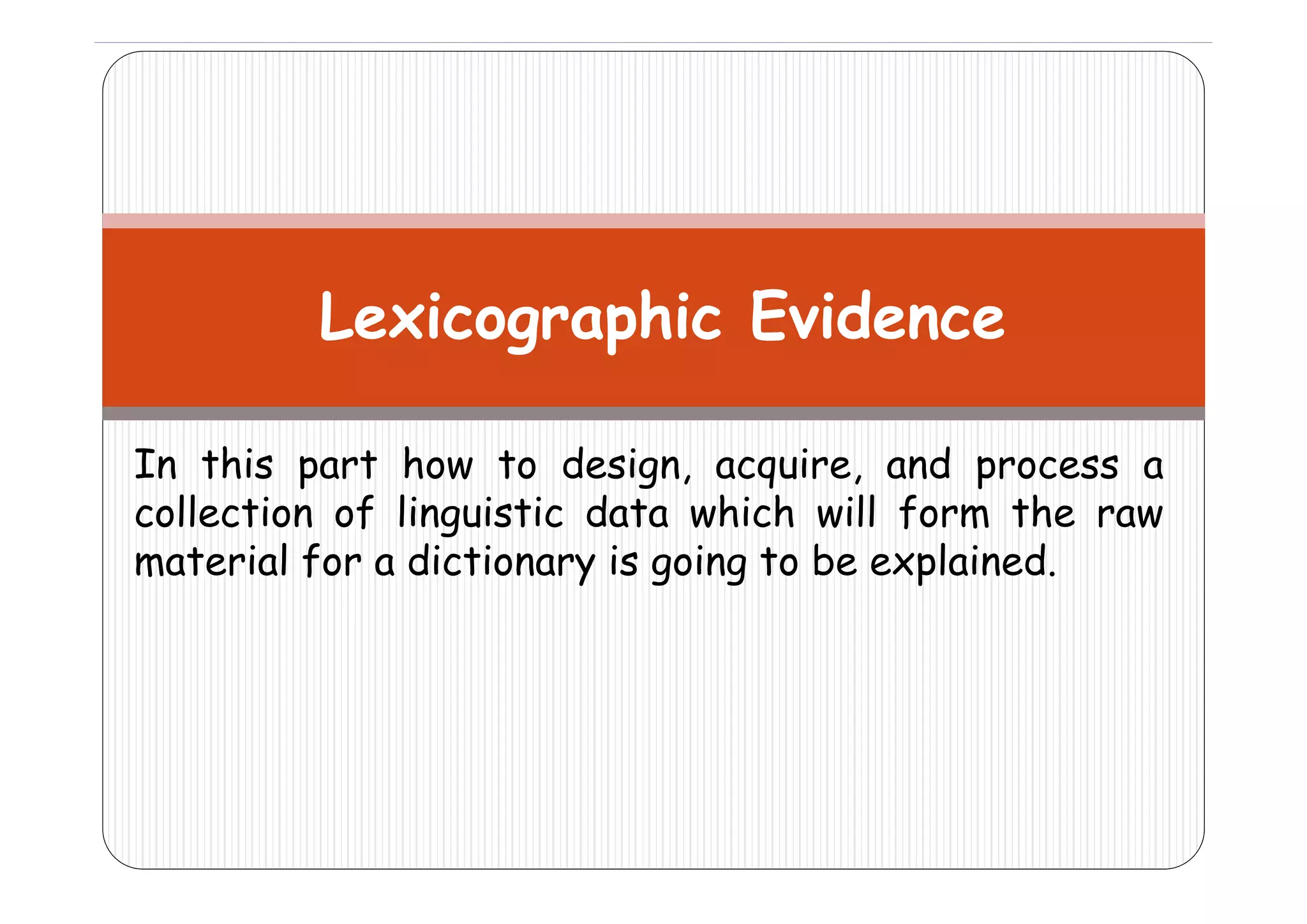 Lexicographic Evidence

In this part how to design, acquire, and process a collection of linguistic data which will form the raw material for a dictionary is going to be explained.